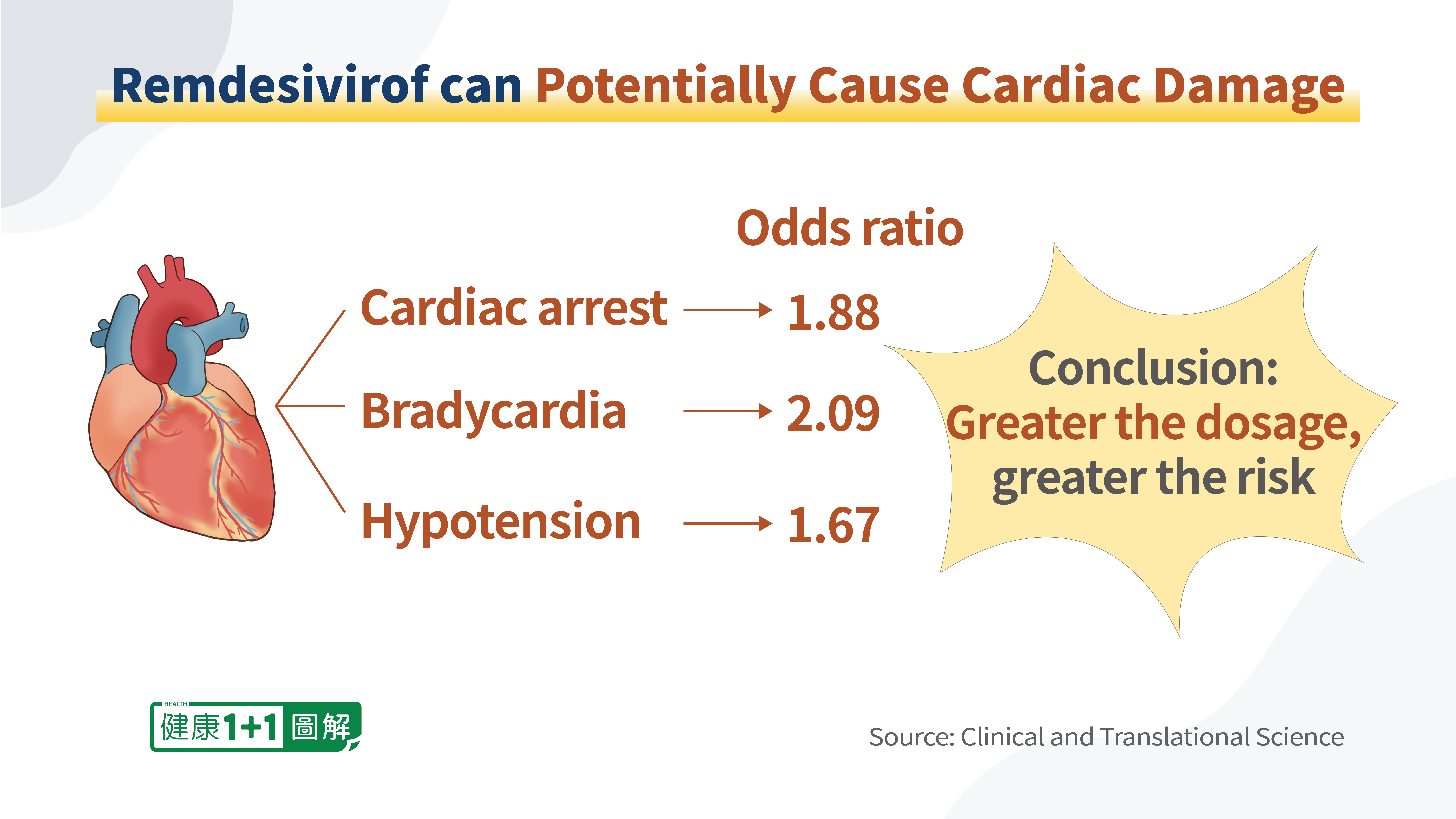 Remdesivirof can Potentially Cause Cardiac Damage

Odds ratio

Cardiac arrest → 1.88

Bradycardia → 2.09

Hypotension → 1.67

Conclusion:
Greater the dosage,
greater the risk

HEALTH 健康1+1 圖解

Source: Clinical and Translational Science